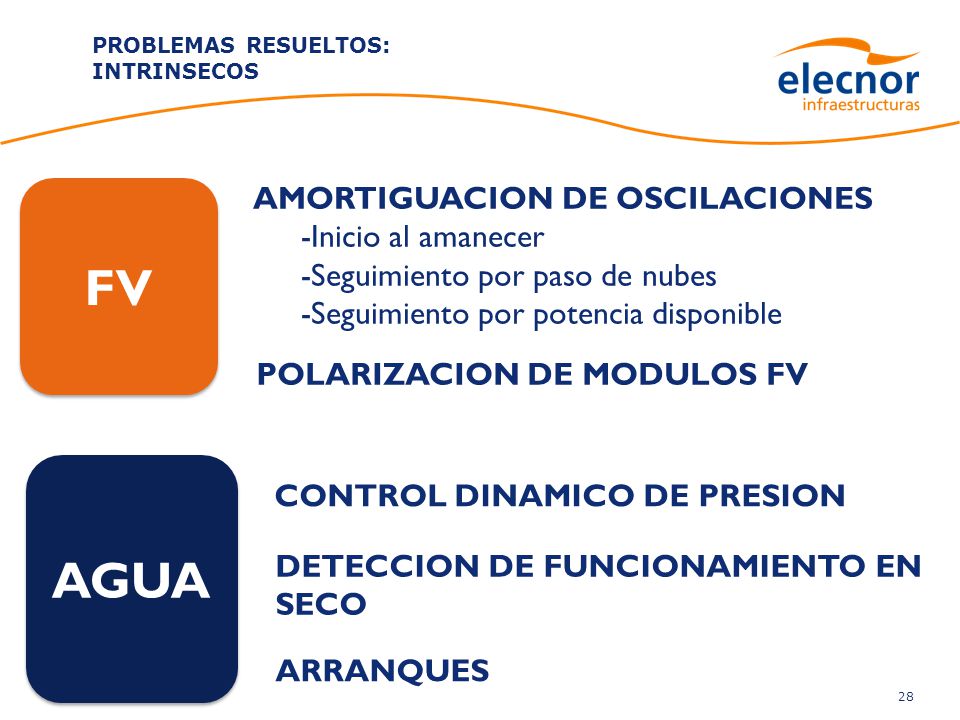 PROBLEMAS RESUELTOS:
INTRINSECOS

elecnor
infraestructuras

FV

AMORTIGUACION DE OSCILACIONES
-Inicio al amanecer
-Seguimiento por paso de nubes
-Seguimiento por potencia disponible

POLARIZACION DE MODULOS FV

AGUA

CONTROL DINAMICO DE PRESION

DETECCION DE FUNCIONAMIENTO EN SECO

ARRANQUES

28